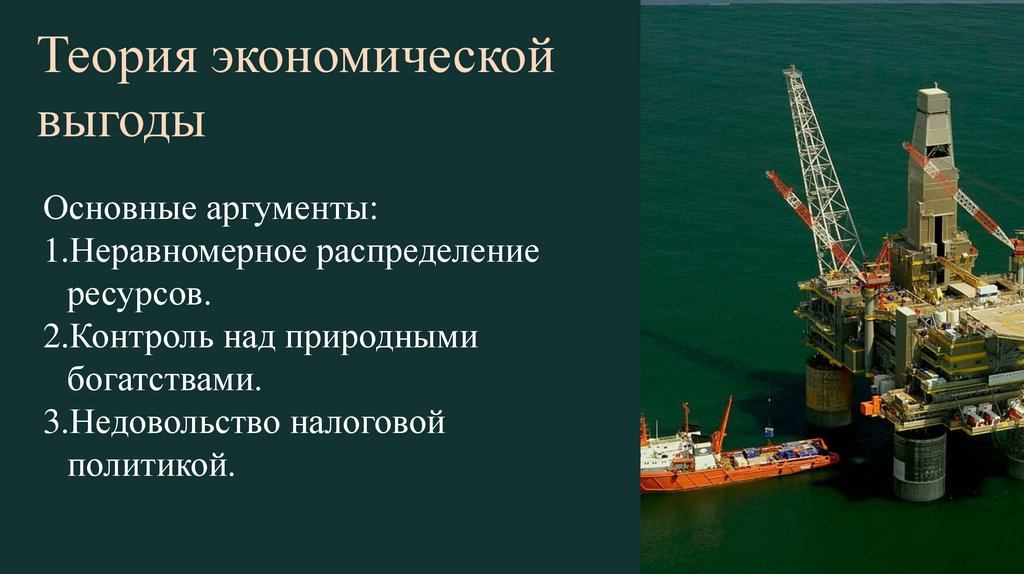 Теория экономической выгоды

Основные аргументы:
1.Неравномерное распределение ресурсов.
2.Контроль над природными богатствами.
3.Недовольство налоговой политикой.